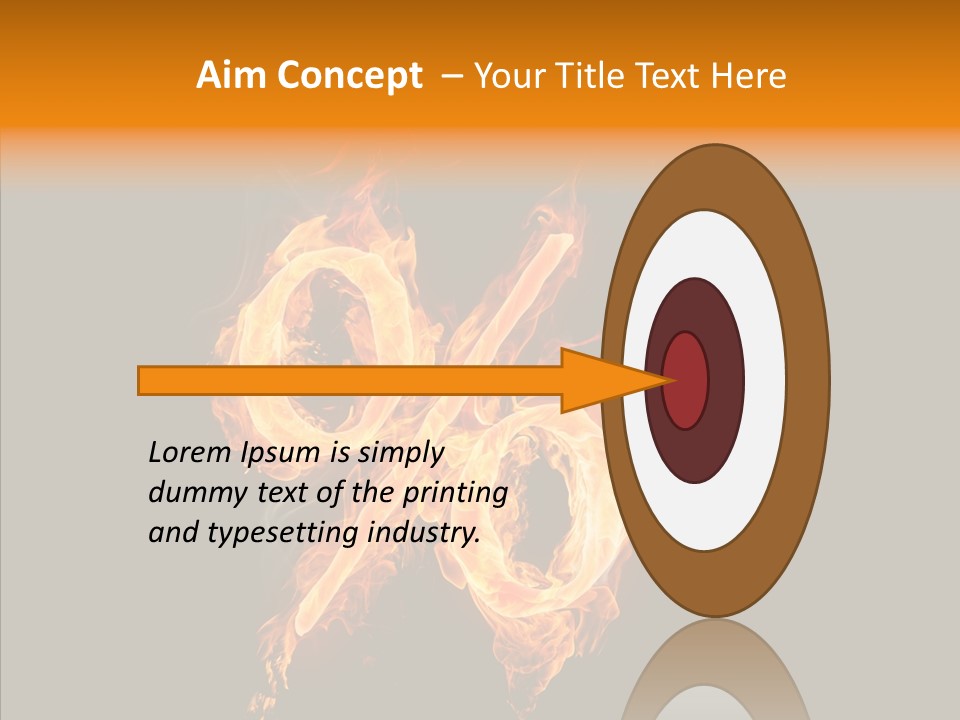 Aim Concept – Your Title Text Here

Lorem Ipsum is simply dummy text of the printing and typesetting industry.